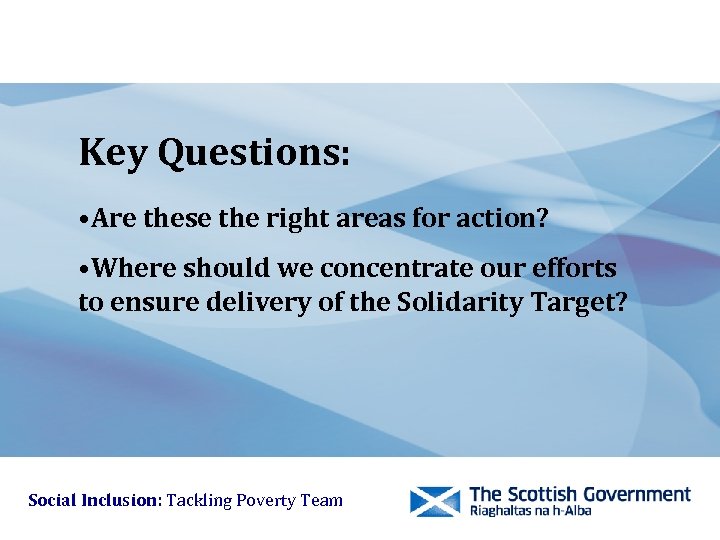 Key Questions:

•Are these the right areas for action?

•Where should we concentrate our efforts to ensure delivery of the Solidarity Target?

Social Inclusion: Tackling Poverty Team

The Scottish Government
Riaghaltas na h-Alba